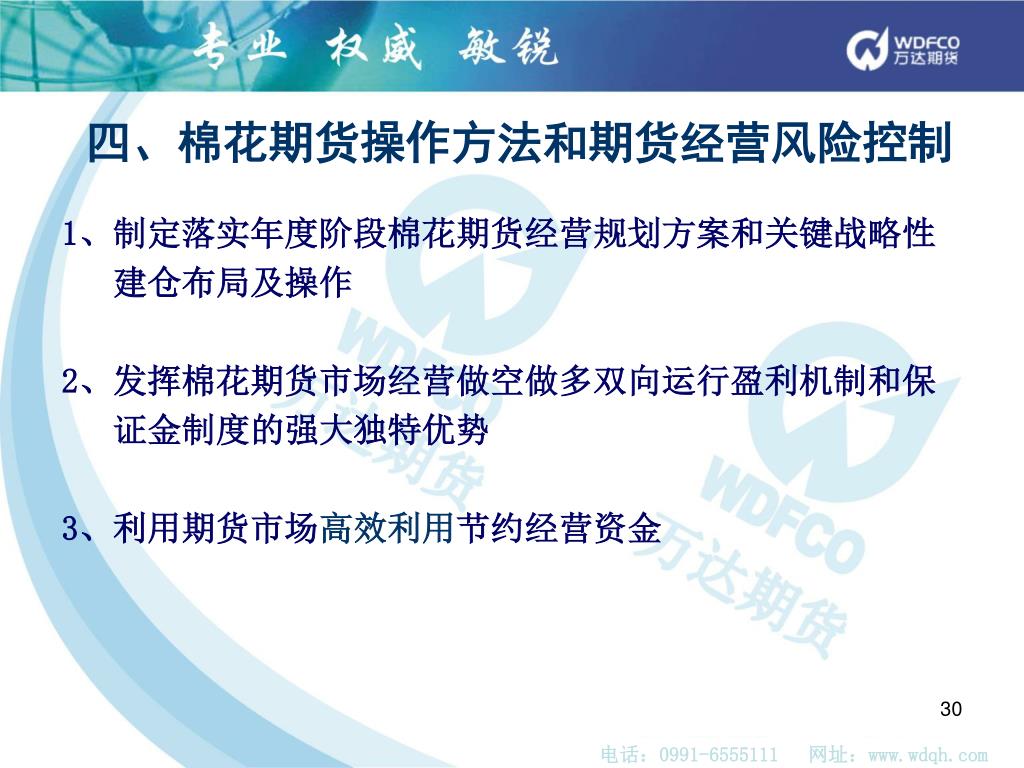 专业 权威 敏锐

WDFCO
万达期货

四、棉花期货操作方法和期货经营风险控制

1、制定落实年度阶段棉花期货经营规划方案和关键战略性建仓布局及操作

2、发挥棉花期货市场经营做空做多双向运行盈利机制和保证金制度的强大独特优势

3、利用期货市场高效利用节约经营资金

WDFCO
万达期货

WDFCO
万达期货

30

电话：0991-6555111 网址：www.wdqh.com